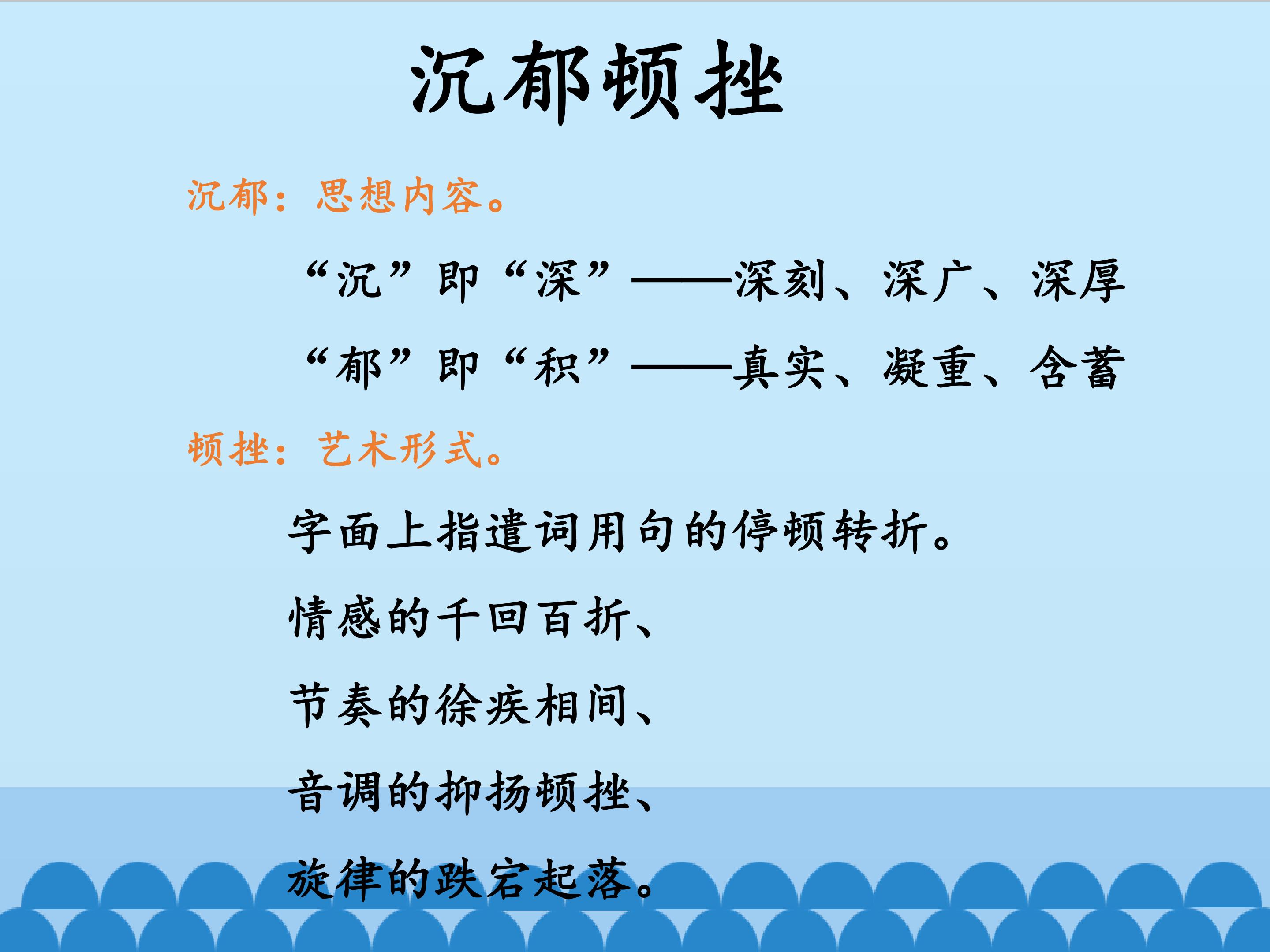 沉郁顿挫

沉郁：思想内容。

“沉”即“深”——深刻、深广、深厚

“郁”即“积”——真实、凝重、含蓄

顿挫：艺术形式。

字面上指遣词用句的停顿转折。

情感的千回百折、

节奏的徐疾相间、

音调的抑扬顿挫、

旋律的跌宕起落。